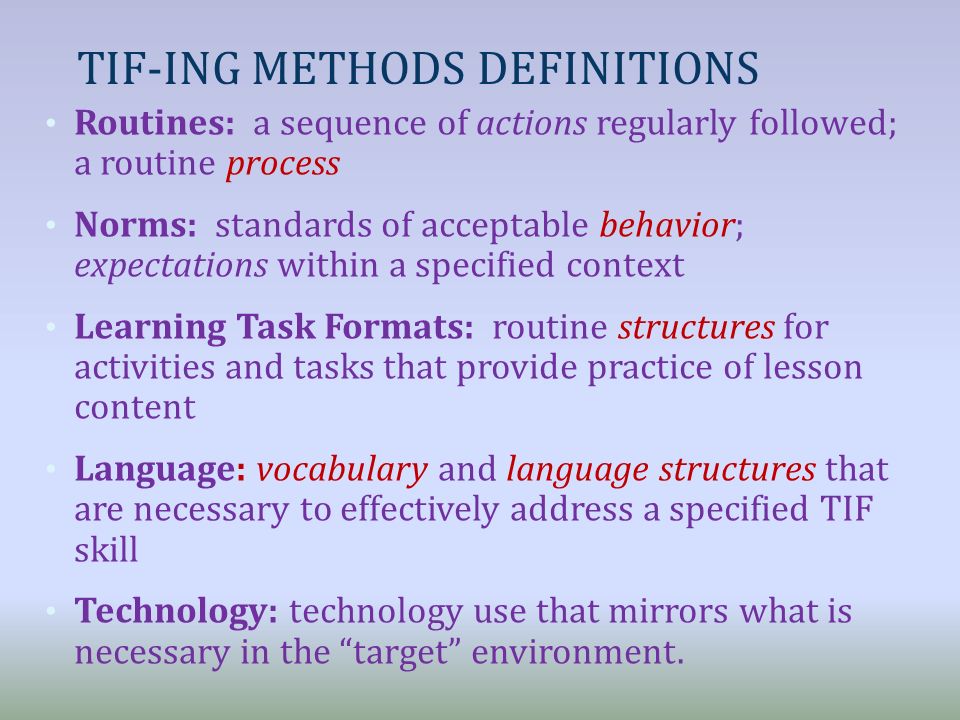 TIF-ING METHODS DEFINITIONS

• Routines: a sequence of actions regularly followed; a routine process

• Norms: standards of acceptable behavior; expectations within a specified context

• Learning Task Formats: routine structures for activities and tasks that provide practice of lesson content

• Language: vocabulary and language structures that are necessary to effectively address a specified TIF skill

• Technology: technology use that mirrors what is necessary in the “target” environment.